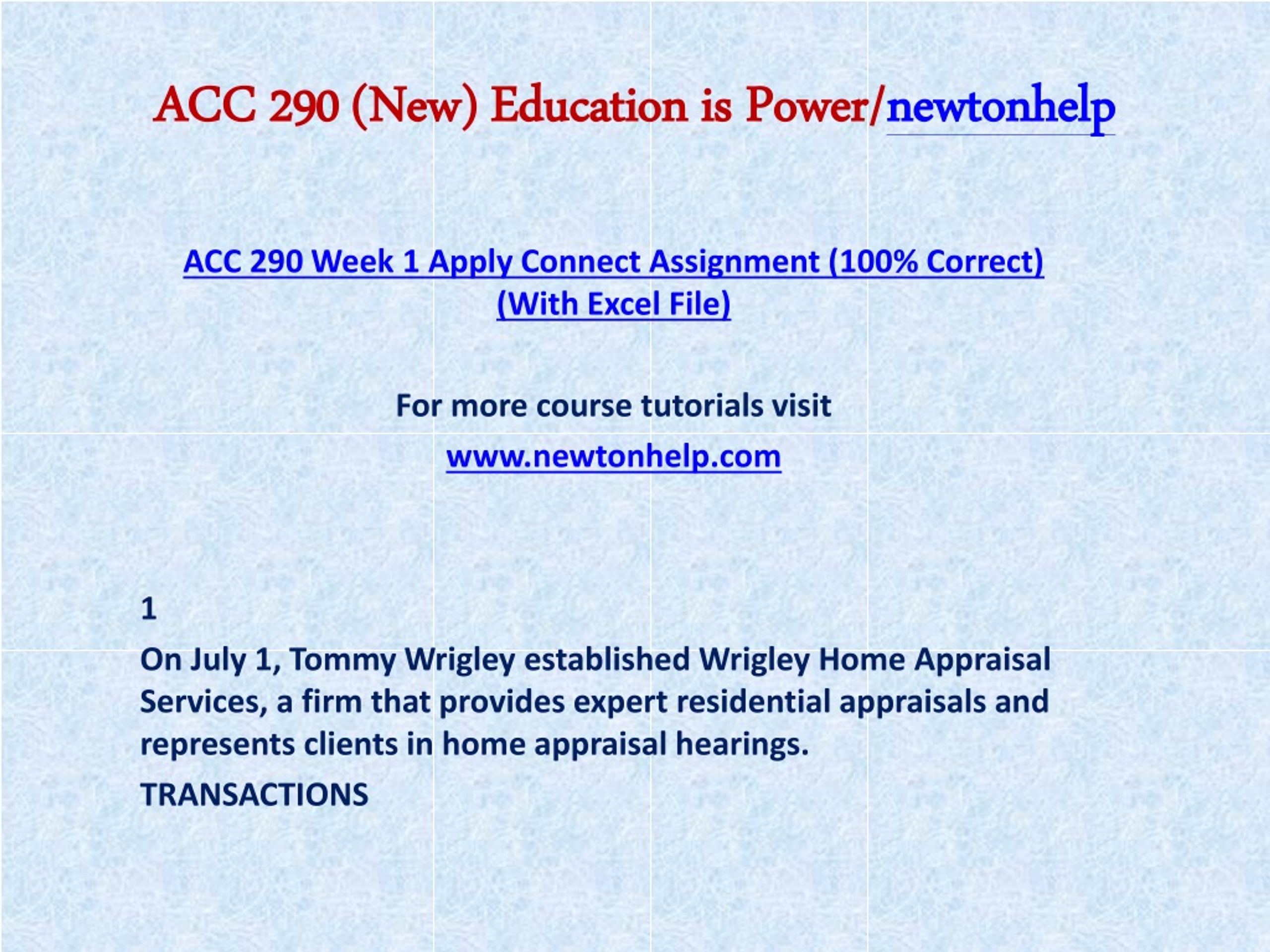 ACC 290 (New) Education is Power/newtonhelp

ACC 290 Week 1 Apply Connect Assignment (100% Correct) (With Excel File)

For more course tutorials visit

www.newtonhelp.com

1

On July 1, Tommy Wrigley established Wrigley Home Appraisal Services, a firm that provides expert residential appraisals and represents clients in home appraisal hearings.

TRANSACTIONS